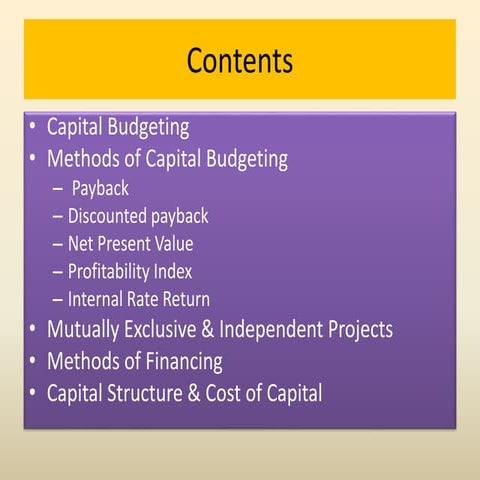 Contents

• Capital Budgeting
• Methods of Capital Budgeting
  – Payback
  – Discounted payback
  – Net Present Value
  – Profitability Index
  – Internal Rate Return
• Mutually Exclusive & Independent Projects
• Methods of Financing
• Capital Structure & Cost of Capital